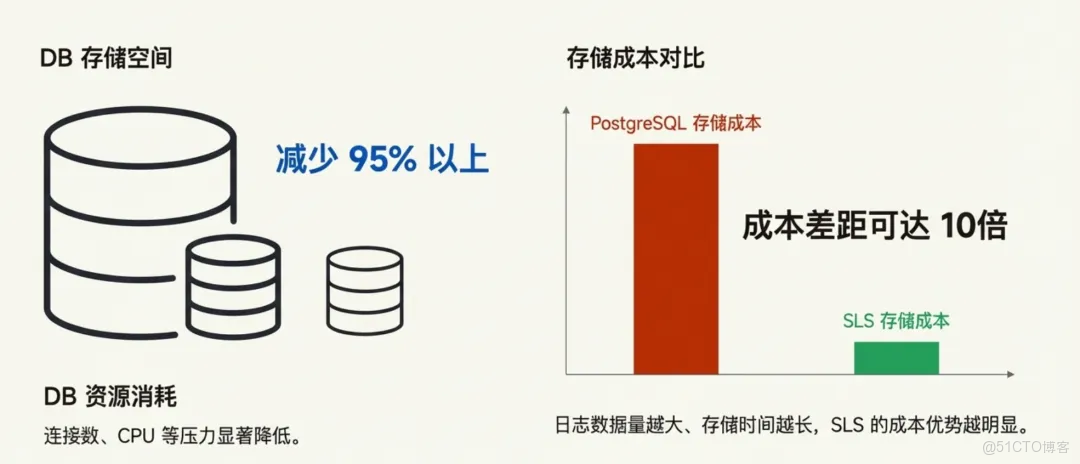 DB 存储空间

减少 95% 以上

DB 资源消耗

连接数、CPU 等压力显著降低。

存储成本对比

PostgreSQL 存储成本

成本差距可达 10倍

SLS 存储成本

日志数据量越大、存储时间越长，SLS 的成本优势越明显。

@51CTO博客